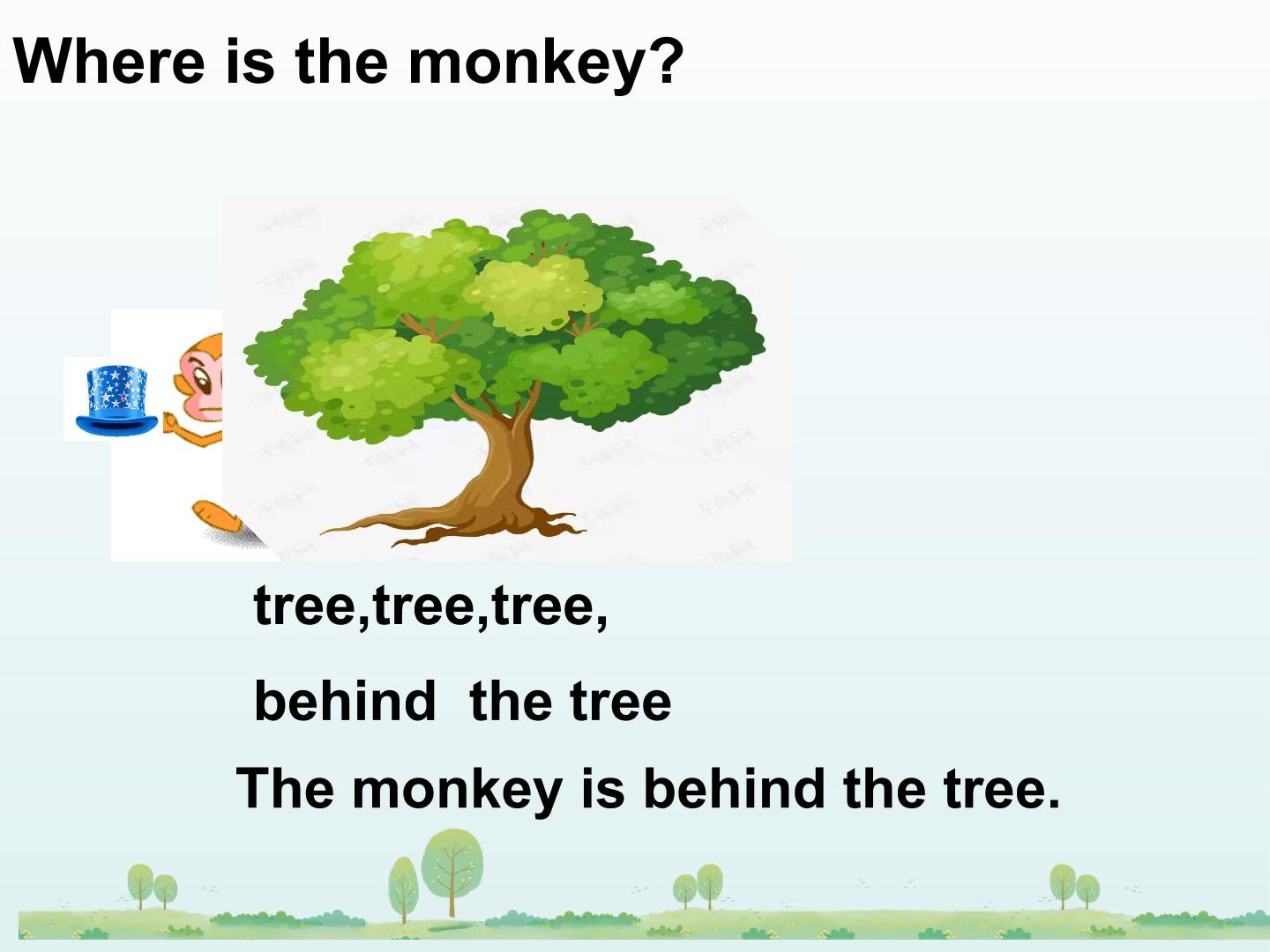 Where is the monkey?

tree,tree,tree,

behind the tree

The monkey is behind the tree.